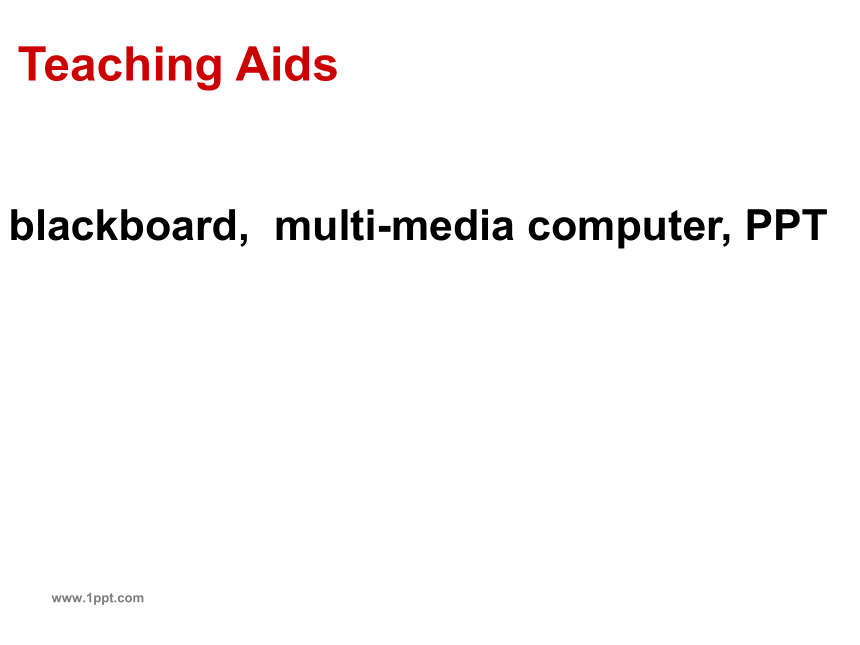 Teaching Aids

blackboard, multi-media computer, PPT

www.1ppt.com